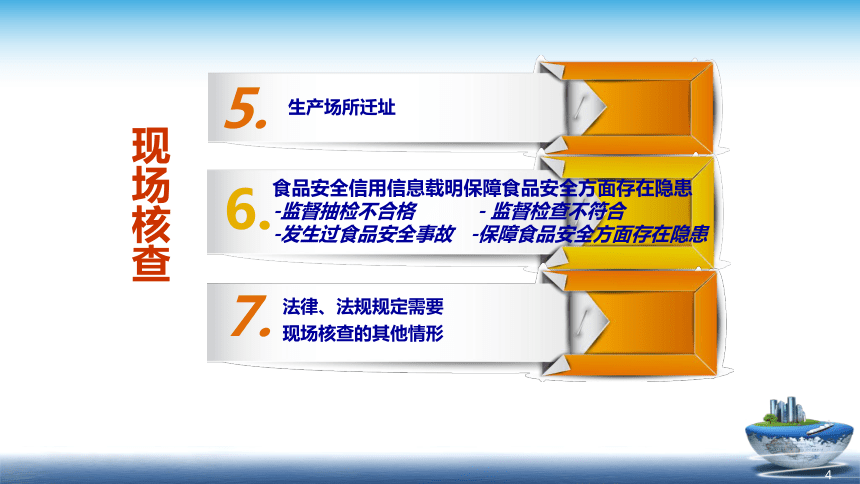 现场核查

5. 生产场所迁址

6. 食品安全信用信息载明保障食品安全方面存在隐患
-监督抽检不合格 - 监督检查不符合
-发生过食品安全事故 -保障食品安全方面存在隐患

7. 法律、法规规定需要现场核查的其他情形

4